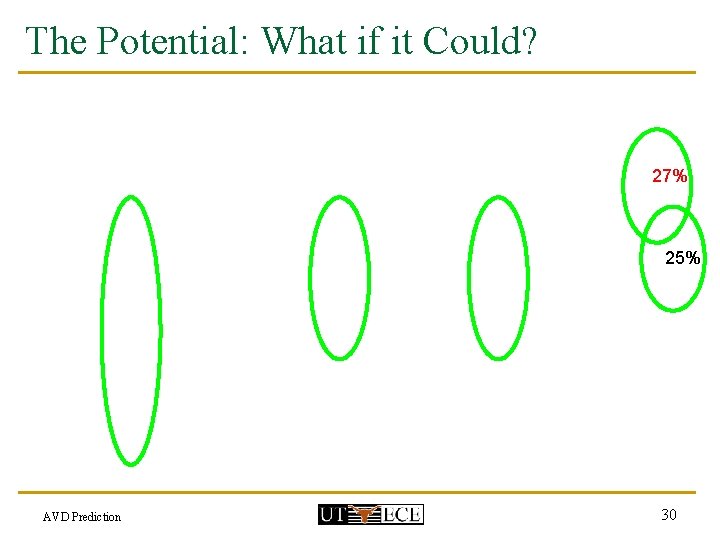 The Potential: What if it Could?

27%

25%

AVD Prediction

UT ECE

30